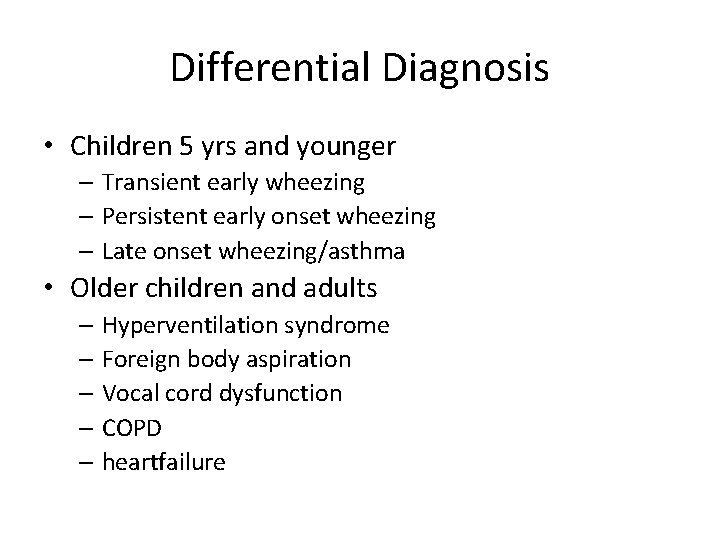 Differential Diagnosis

• Children 5 yrs and younger
– Transient early wheezing
– Persistent early onset wheezing
– Late onset wheezing/asthma
• Older children and adults
– Hyperventilation syndrome
– Foreign body aspiration
– Vocal cord dysfunction
– COPD
– heartfailure